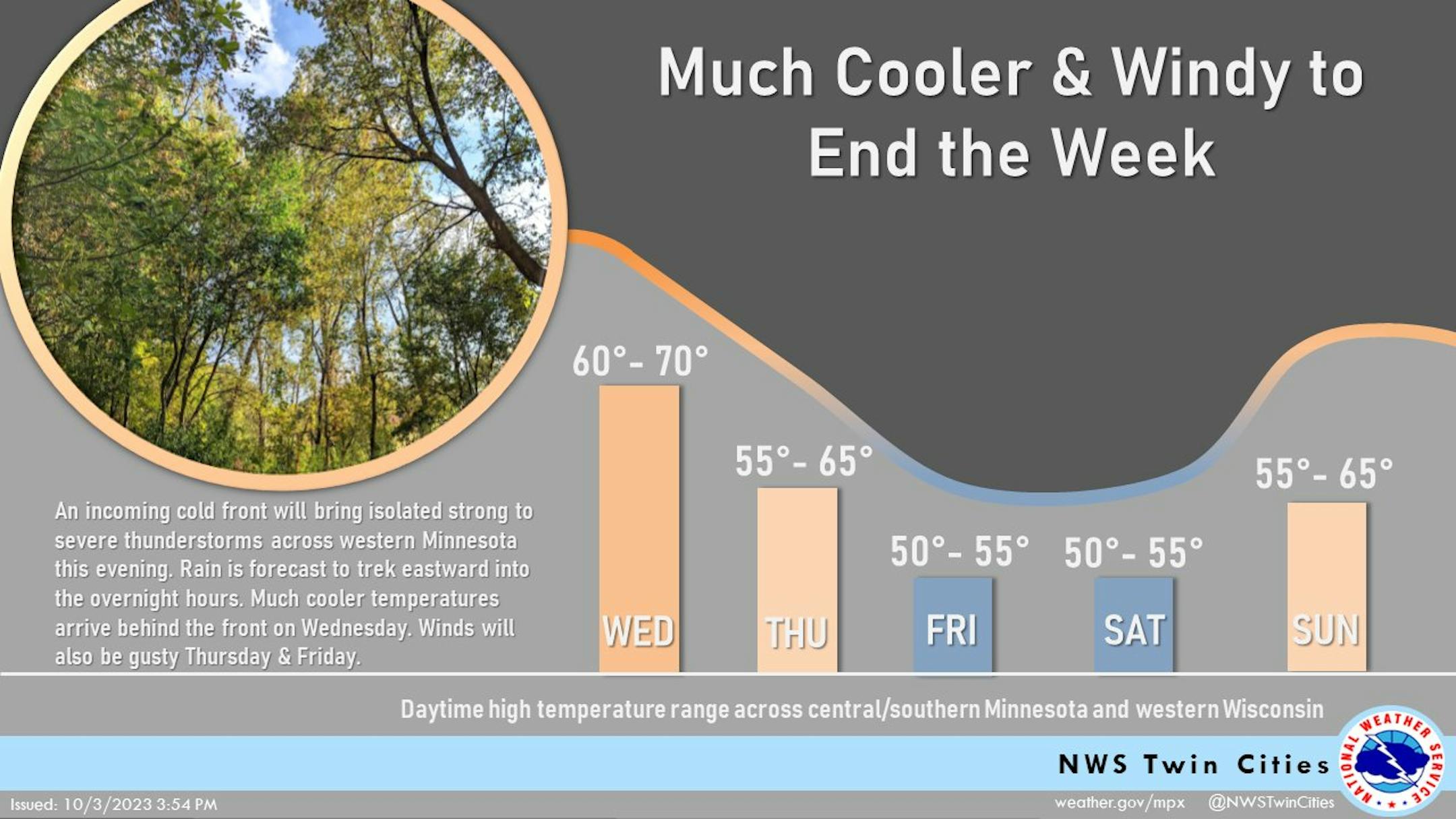 Much Cooler & Windy to End the Week

An incoming cold front will bring isolated strong to severe thunderstorms across western Minnesota this evening. Rain is forecast to trek eastward into the overnight hours. Much cooler temperatures arrive behind the front on Wednesday. Winds will also be gusty Thursday & Friday.

60°- 70°
WED

55°- 65°
THU

50°- 55°
FRI

50°- 55°
SAT

55°- 65°
SUN

Daytime high temperature range across central/southern Minnesota and western Wisconsin

NWS Twin Cities

NATIONAL WEATHER SERVICE

Issued: 10/3/2023 3:54 PM

weather.gov/mpx @NWSTwinCities